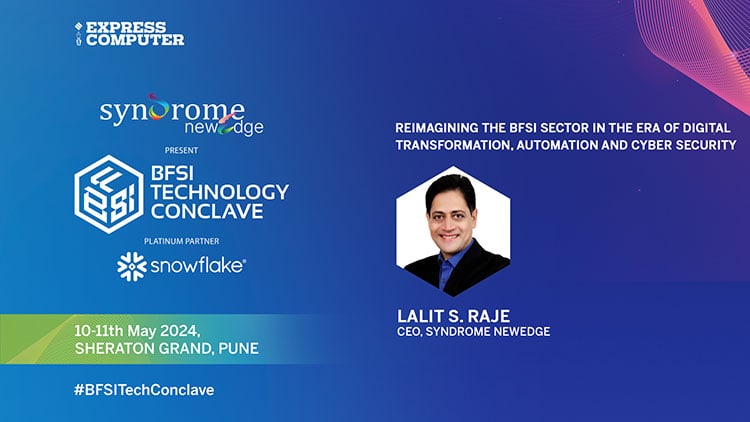 EXPRESS COMPUTER

syndrome newedge

PRESENT

BFSI TECHNOLOGY CONCLAVE

PLATINUM PARTNER

snowflake®

10-11th May 2024, SHERATON GRAND, PUNE

#BFSITechConclave

REIMAGINING THE BFSI SECTOR IN THE ERA OF DIGITAL TRANSFORMATION, AUTOMATION AND CYBER SECURITY

LALIT S. RAJE
CEO, SYNDROME NEWEDGE